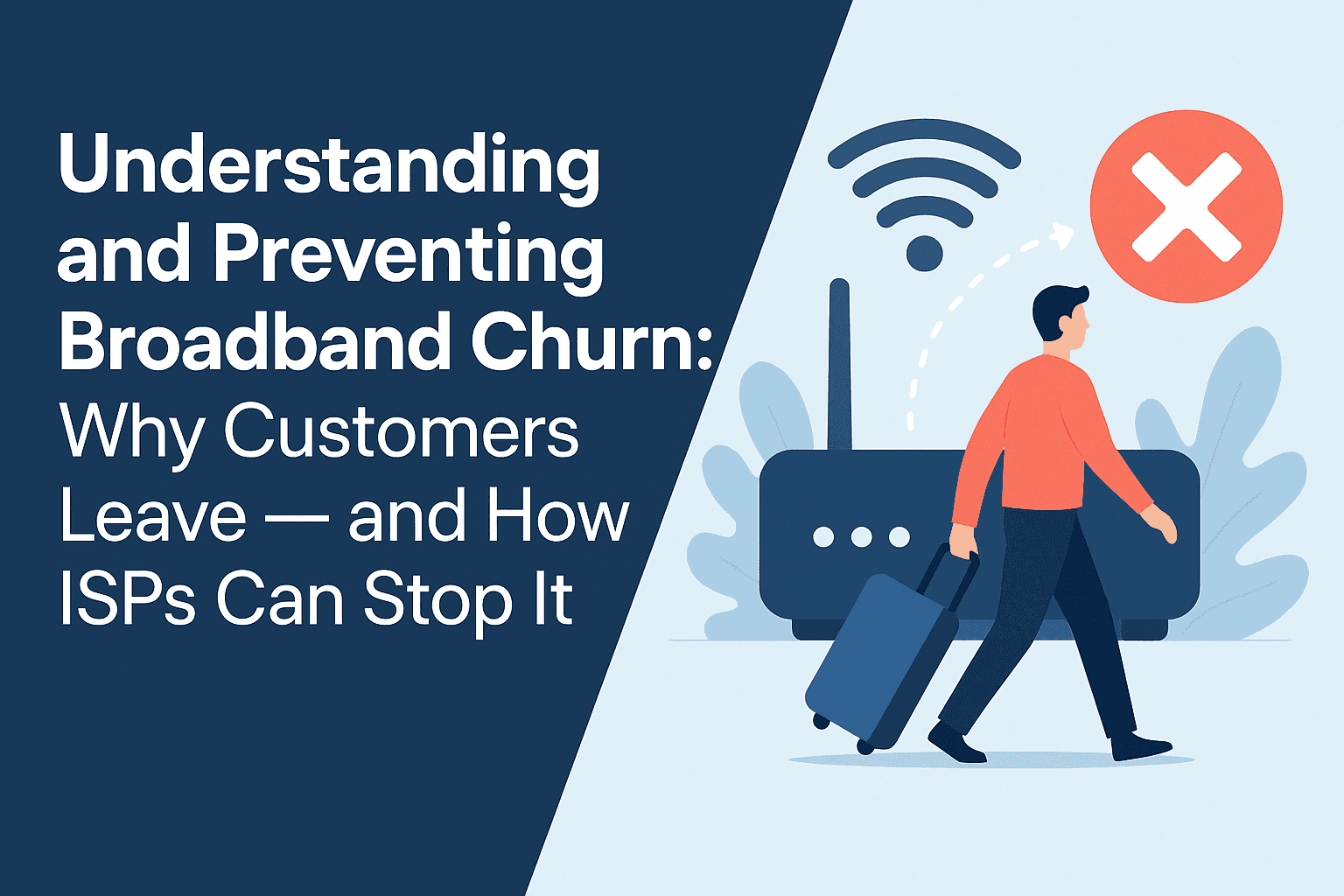 Understanding and Preventing Broadband Churn: Why Customers Leave — and How ISPs Can Stop It